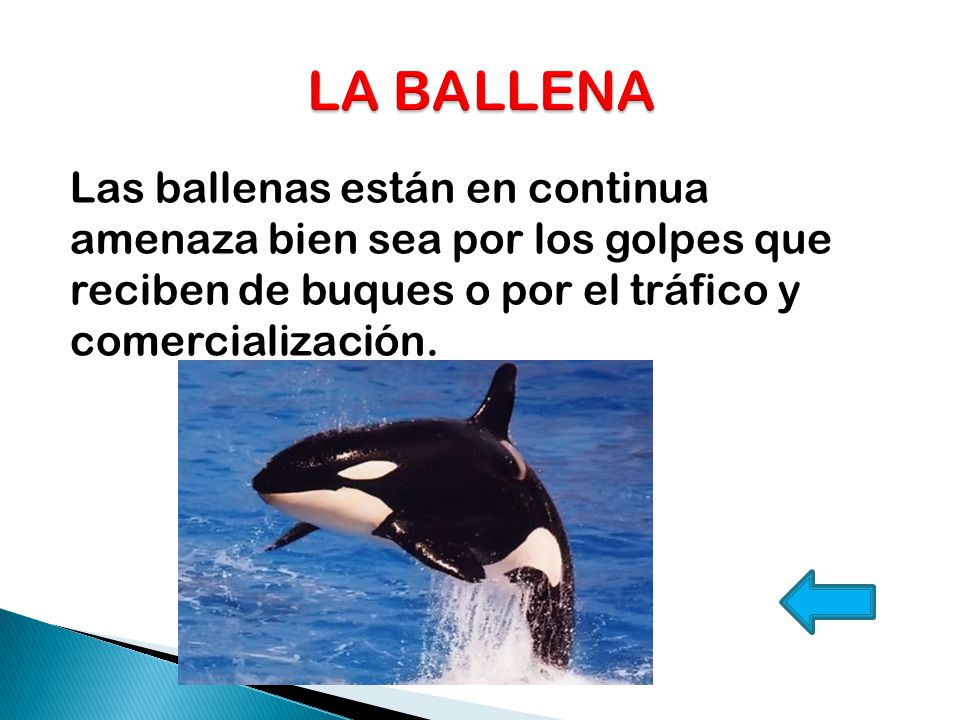 LA BALLENA

Las ballenas están en continua amenaza bien sea por los golpes que reciben de buques o por el tráfico y comercialización.